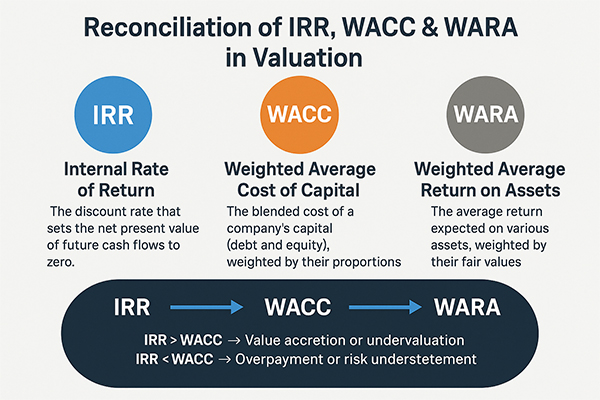 Reconciliation of IRR, WACC & WARA in Valuation

IRR

Internal Rate of Return

The discount rate that sets the net present value of future cash flows to zero.

WACC

Weighted Average Cost of Capital

The blended cost of a company's capital (debt and equity), weighted by their proportions

WARA

Weighted Average Return on Assets

The average return expected on various assets, weighted by their fair values

IRR → WACC → WARA

IRR > WACC → Value accretion or undervaluation
IRR < WACC → Overpayment or risk understetement